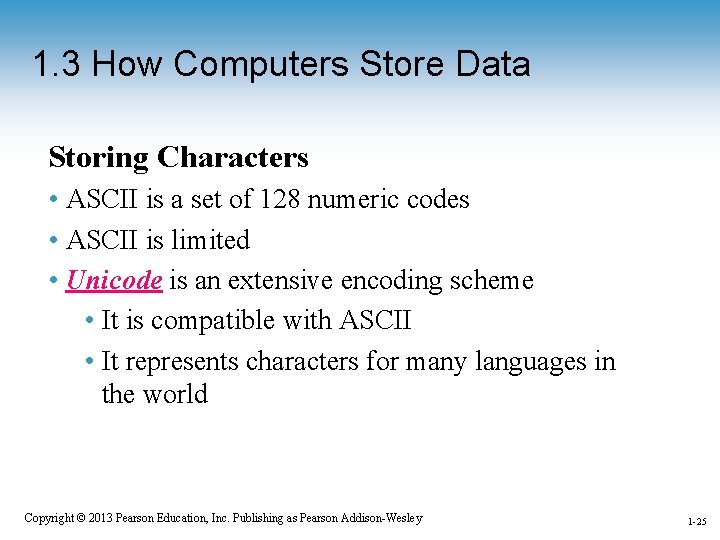 1.3 How Computers Store Data

Storing Characters

• ASCII is a set of 128 numeric codes
• ASCII is limited
• Unicode is an extensive encoding scheme
  • It is compatible with ASCII
  • It represents characters for many languages in the world

Copyright © 2013 Pearson Education, Inc. Publishing as Pearson Addison-Wesley

1-25